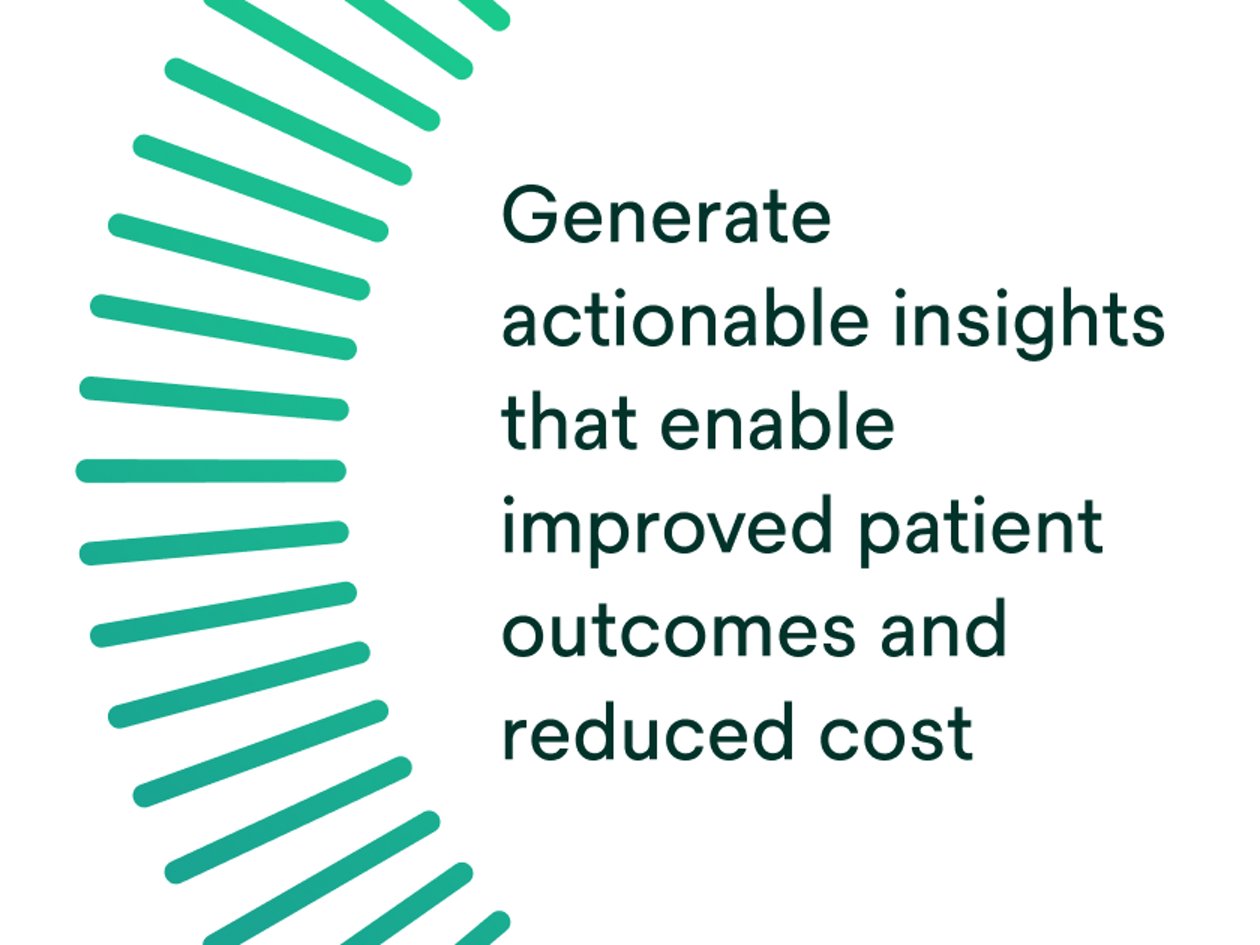 Generate actionable insights that enable improved patient outcomes and reduced cost